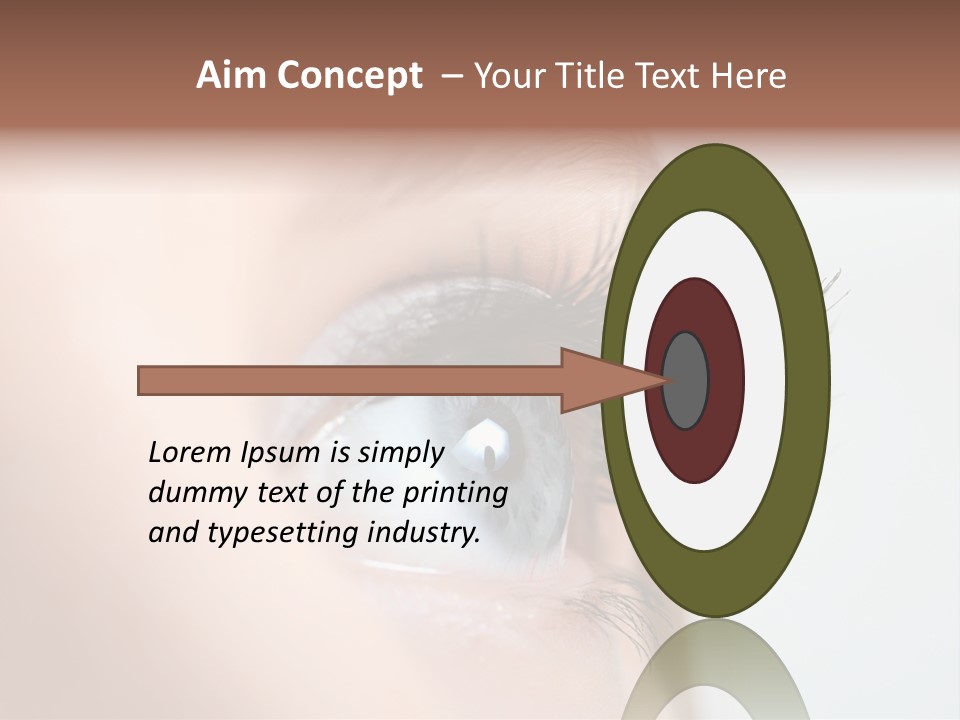 Aim Concept – Your Title Text Here

Lorem Ipsum is simply dummy text of the printing and typesetting industry.